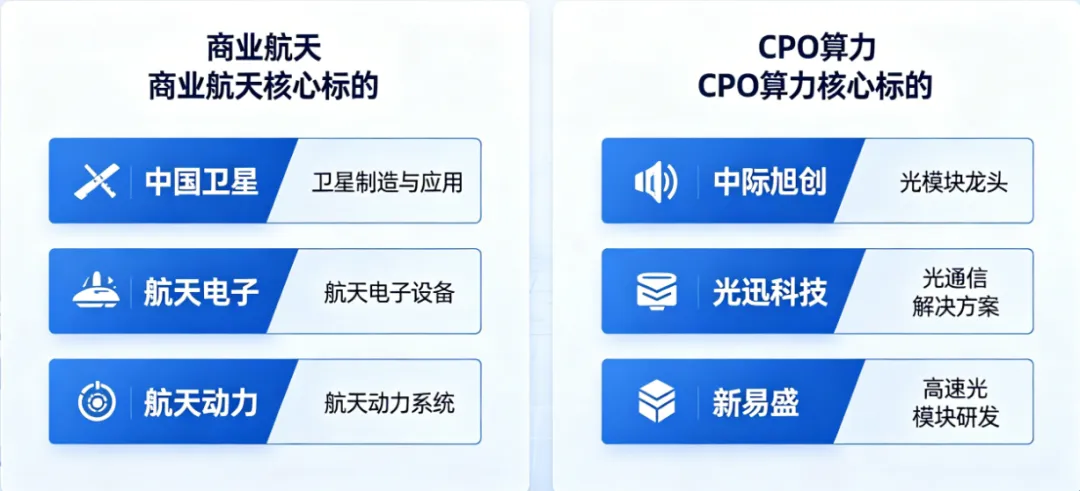 商业航天
商业航天核心标的

中国卫星 卫星制造与应用

航天电子 航天电子设备

航天动力 航天动力系统

CPO算力
CPO算力核心标的

中际旭创 光模块龙头

光迅科技 光通信解决方案

新易盛 高速光模块研发